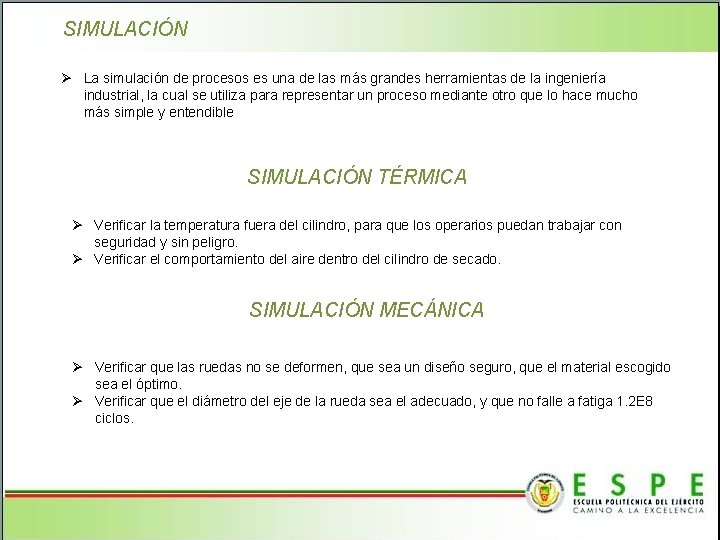 SIMULACIÓN

➢ La simulación de procesos es una de las más grandes herramientas de la ingeniería industrial, la cual se utiliza para representar un proceso mediante otro que lo hace mucho más simple y entendible

SIMULACIÓN TÉRMICA

➢ Verificar la temperatura fuera del cilindro, para que los operarios puedan trabajar con seguridad y sin peligro.
➢ Verificar el comportamiento del aire dentro del cilindro de secado.

SIMULACIÓN MECÁNICA

➢ Verificar que las ruedas no se deformen, que sea un diseño seguro, que el material escogido sea el óptimo.
➢ Verificar que el diámetro del eje de la rueda sea el adecuado, y que no falle a fatiga 1.2E8 ciclos.

ESPE
ESCUELA POLITÉCNICA DEL EJÉRCITO
CAMINO A LA EXCELENCIA